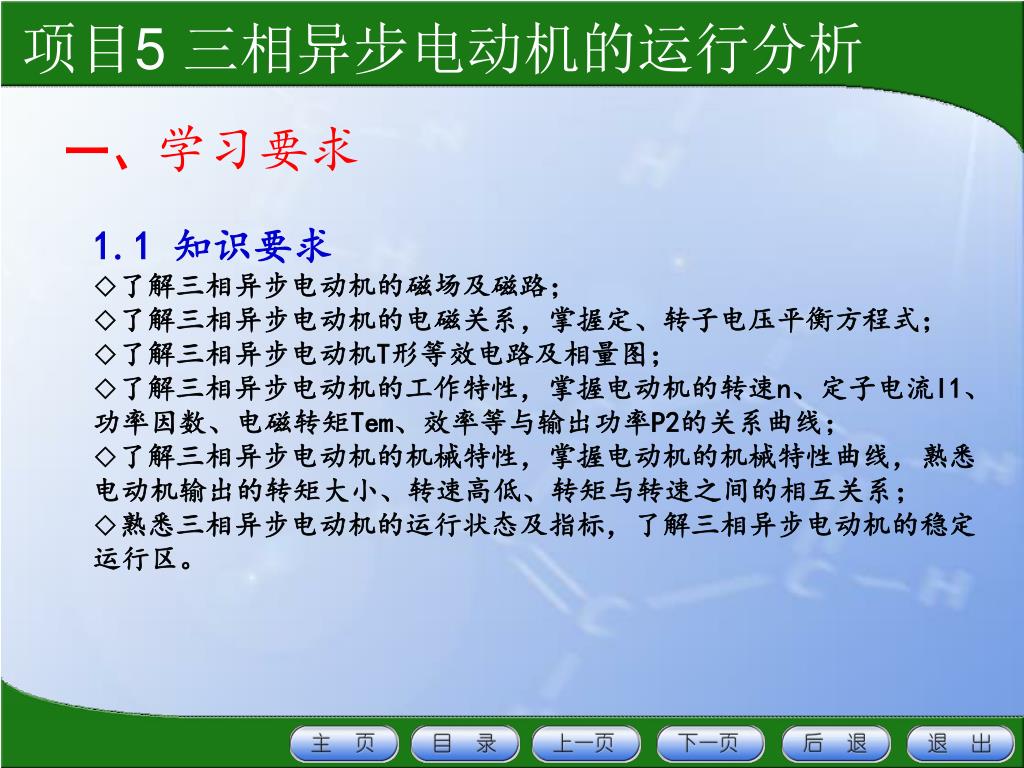 项目5 三相异步电动机的运行分析

一、学习要求

1.1 知识要求
◇了解三相异步电动机的磁场及磁路；
◇了解三相异步电动机的电磁关系，掌握定、转子电压平衡方程式；
◇了解三相异步电动机T形等效电路及相量图；
◇了解三相异步电动机的工作特性，掌握电动机的转速n、定子电流I1、功率因数、电磁转矩Tem、效率等与输出功率P2的关系曲线；
◇了解三相异步电动机的机械特性，掌握电动机的机械特性曲线，熟悉电动机输出的转矩大小、转速高低、转矩与转速之间的相互关系；
◇熟悉三相异步电动机的运行状态及指标，了解三相异步电动机的稳定运行区。

主 页 目 录 上一页 下一页 后 退 退 出